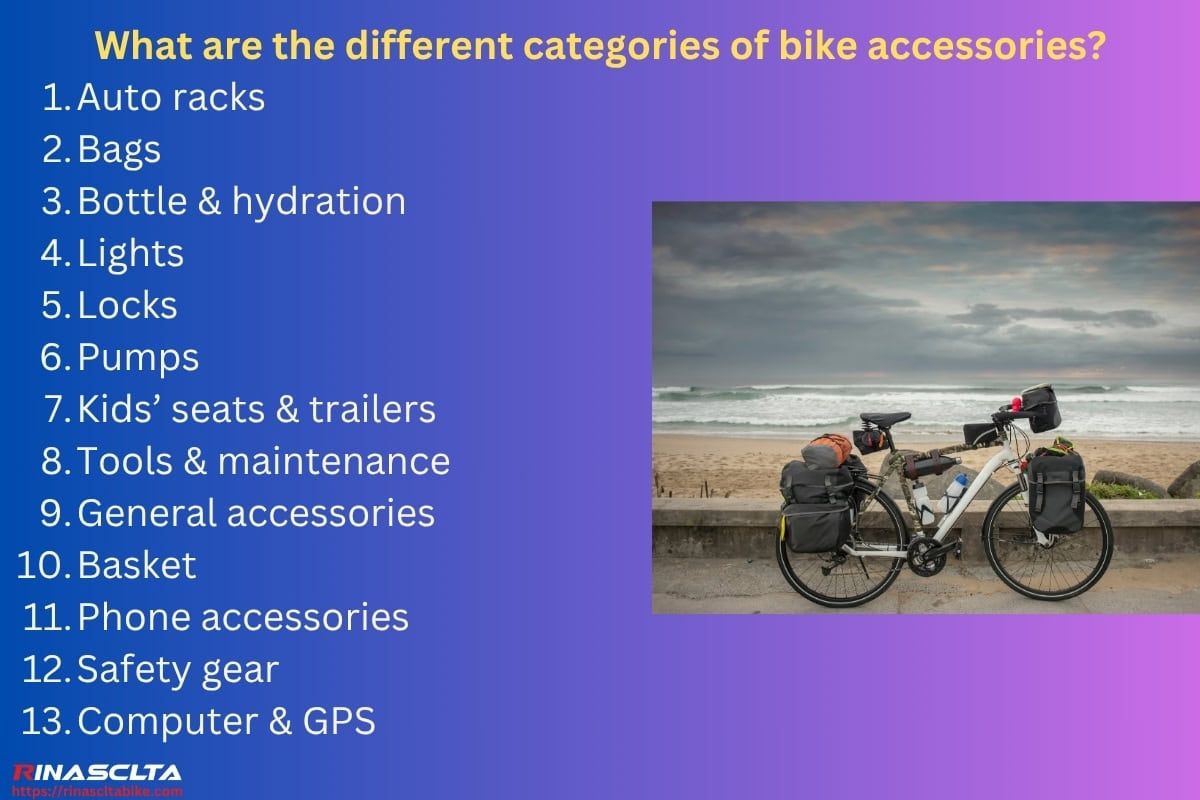 What are the different categories of bike accessories?

1. Auto racks
2. Bags
3. Bottle & hydration
4. Lights
5. Locks
6. Pumps
7. Kids' seats & trailers
8. Tools & maintenance
9. General accessories
10. Basket
11. Phone accessories
12. Safety gear
13. Computer & GPS

RINASCLTA
https://rinascltabike.com